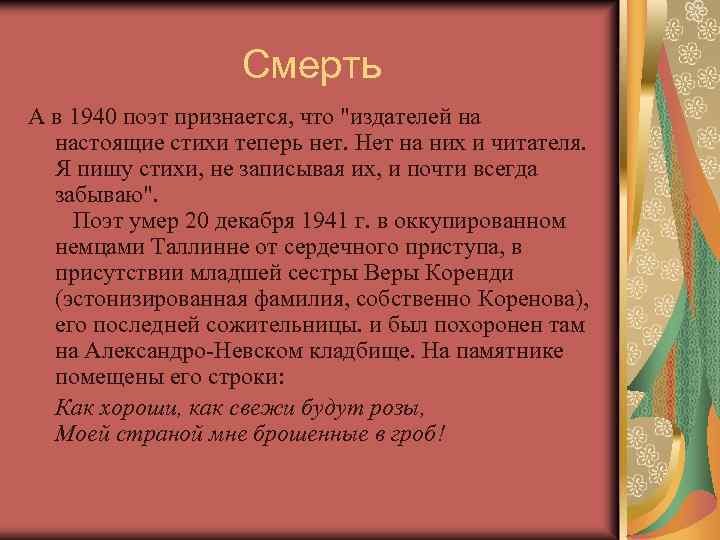 Смерть

А в 1940 поэт признается, что "издателей на настоящие стихи теперь нет. Нет на них и читателя. Я пишу стихи, не записывая их, и почти всегда забываю".

Поэт умер 20 декабря 1941 г. в оккупированном немцами Таллинне от сердечного приступа, в присутствии младшей сестры Веры Коренди (эстонизированная фамилия, собственно Коренова), его последней сожительницы. и был похоронен там на Александро-Невском кладбище. На памятнике помещены его строки:

Как хороши, как свежи будут розы,
Моей страной мне брошенные в гроб!